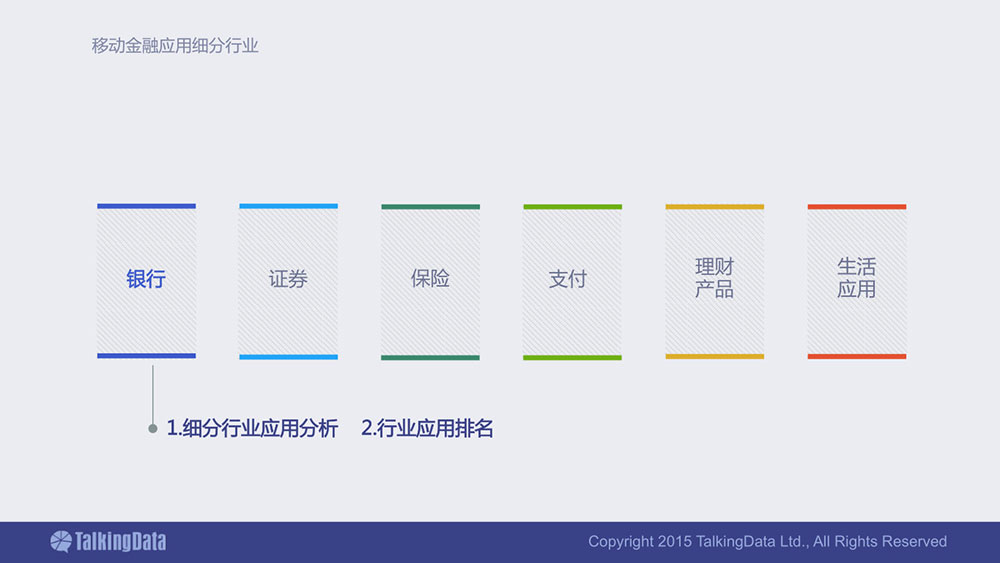 移动金融应用细分行业

银行

证券

保险

支付

理财产品

生活应用

1.细分行业应用分析 2.行业应用排名

TalkingData

Copyright 2015 TalkingData Ltd., All Rights Reserved